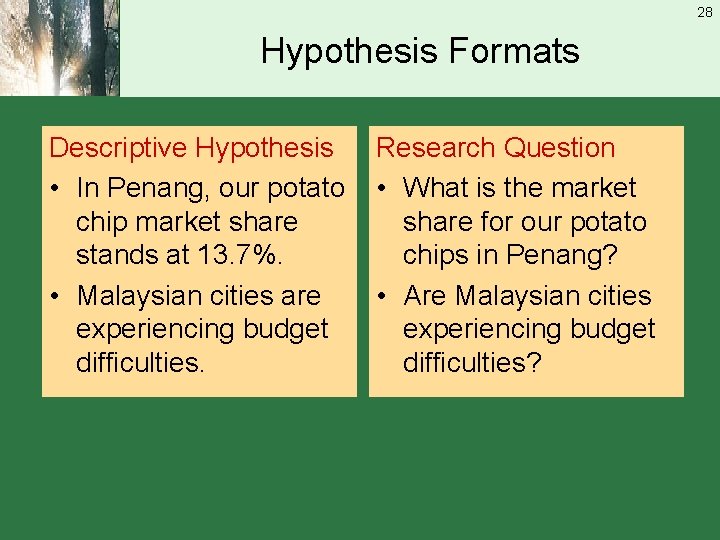 28

Hypothesis Formats

Descriptive Hypothesis

• In Penang, our potato chip market share stands at 13.7%.

• Malaysian cities are experiencing budget difficulties.

Research Question

• What is the market share for our potato chips in Penang?

• Are Malaysian cities experiencing budget difficulties?